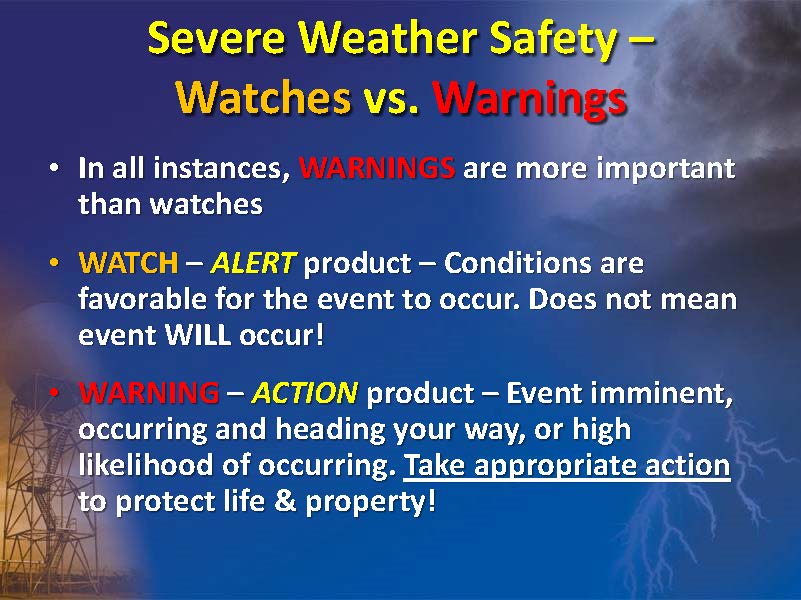 Severe Weather Safety – Watches vs. Warnings

• In all instances, WARNINGS are more important than watches

• WATCH – ALERT product – Conditions are favorable for the event to occur. Does not mean event WILL occur!

• WARNING – ACTION product – Event imminent, occurring and heading your way, or high likelihood of occurring. Take appropriate action to protect life & property!